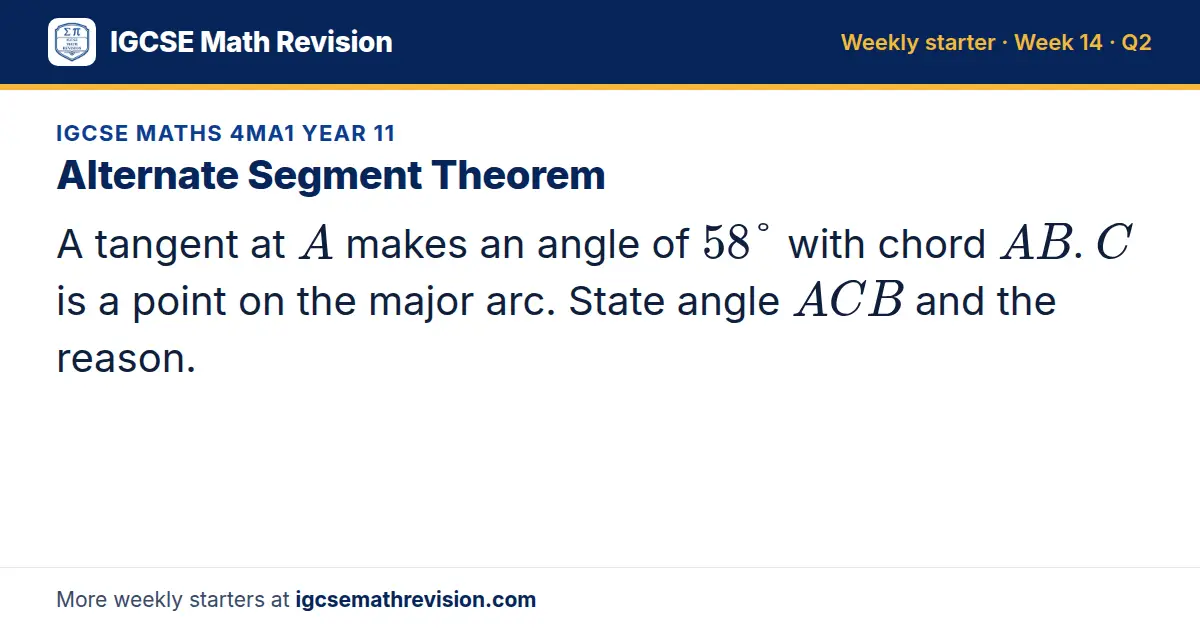 IGCSE Math Revision

Weekly starter · Week 14 · Q2

IGCSE MATHS 4MA1 YEAR 11

Alternate Segment Theorem

A tangent at $A$ makes an angle of $58^\circ$ with chord $AB$. $C$ is a point on the major arc. State angle $ACB$ and the reason.

More weekly starters at igcsemathrevision.com